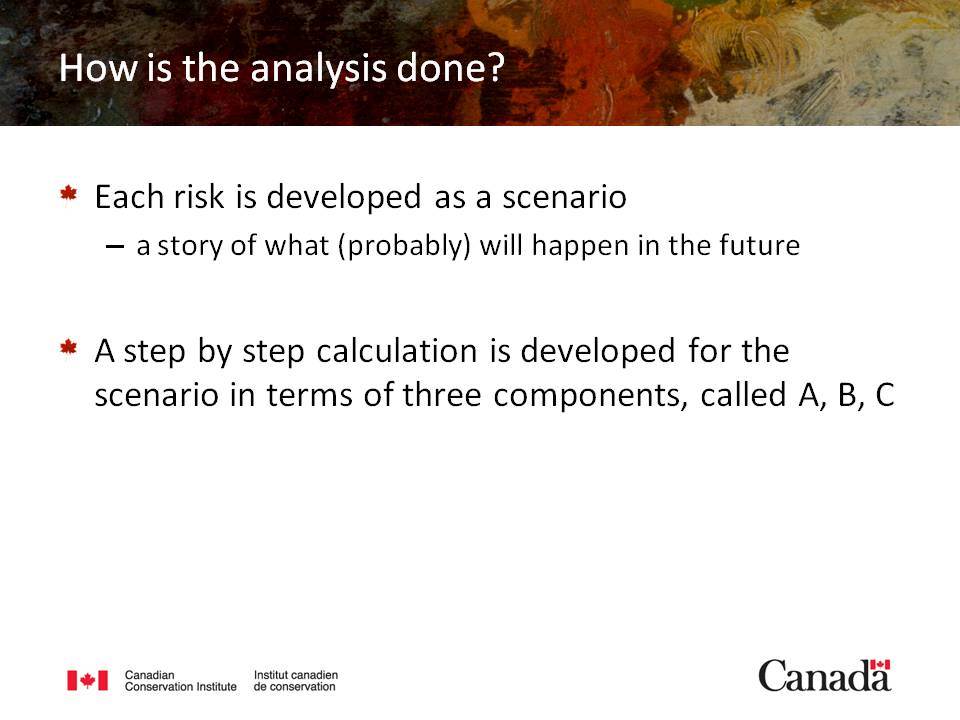 How is the analysis done?

Each risk is developed as a scenario

– a story of what (probably) will happen in the future

A step by step calculation is developed for the scenario in terms of three components, called A, B, C

Canadian Conservation Institute

Institut canadien de conservation

Canada